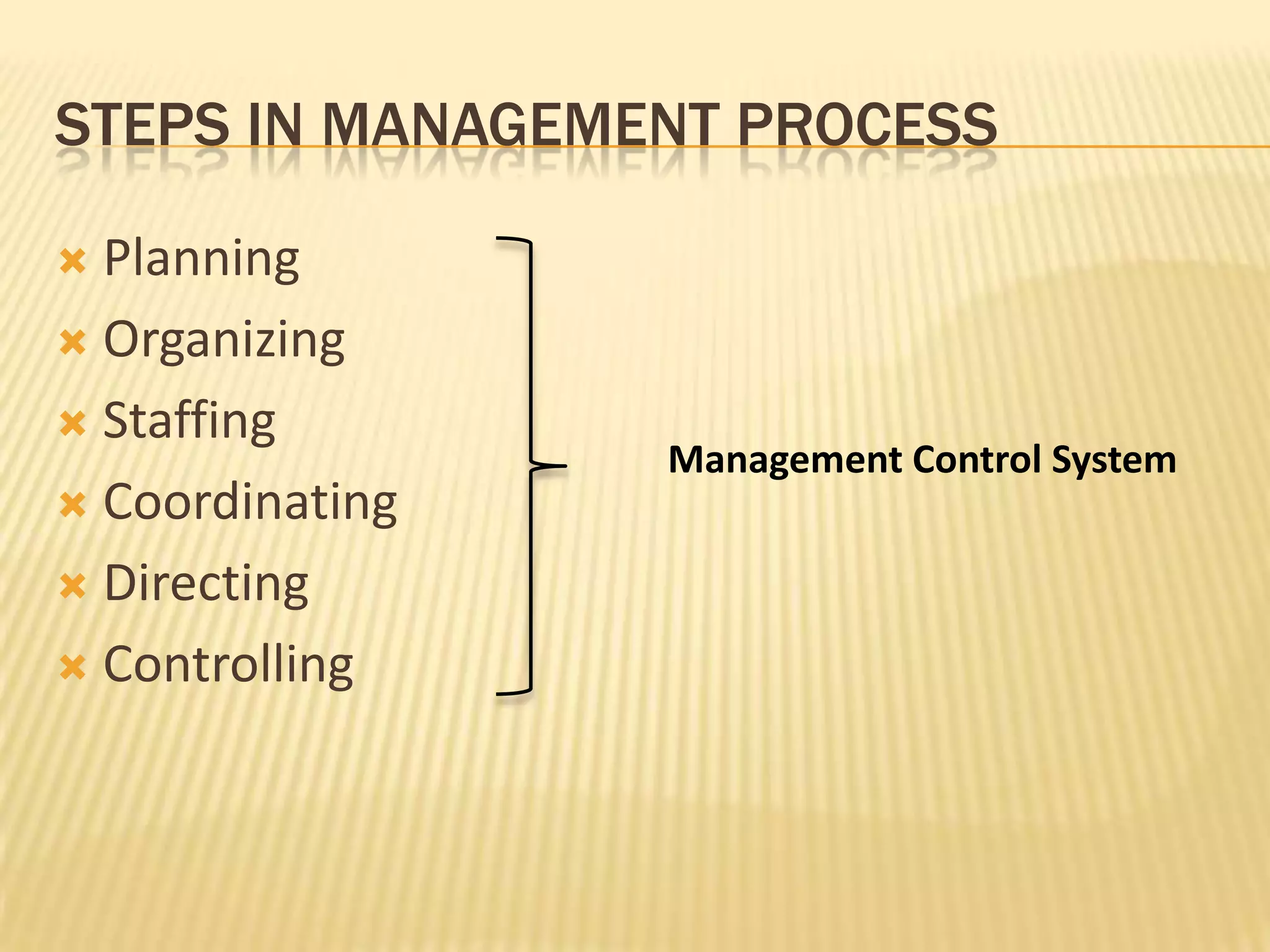 STEPS IN MANAGEMENT PROCESS

Planning
Organizing
Staffing
Coordinating
Directing
Controlling

Management Control System